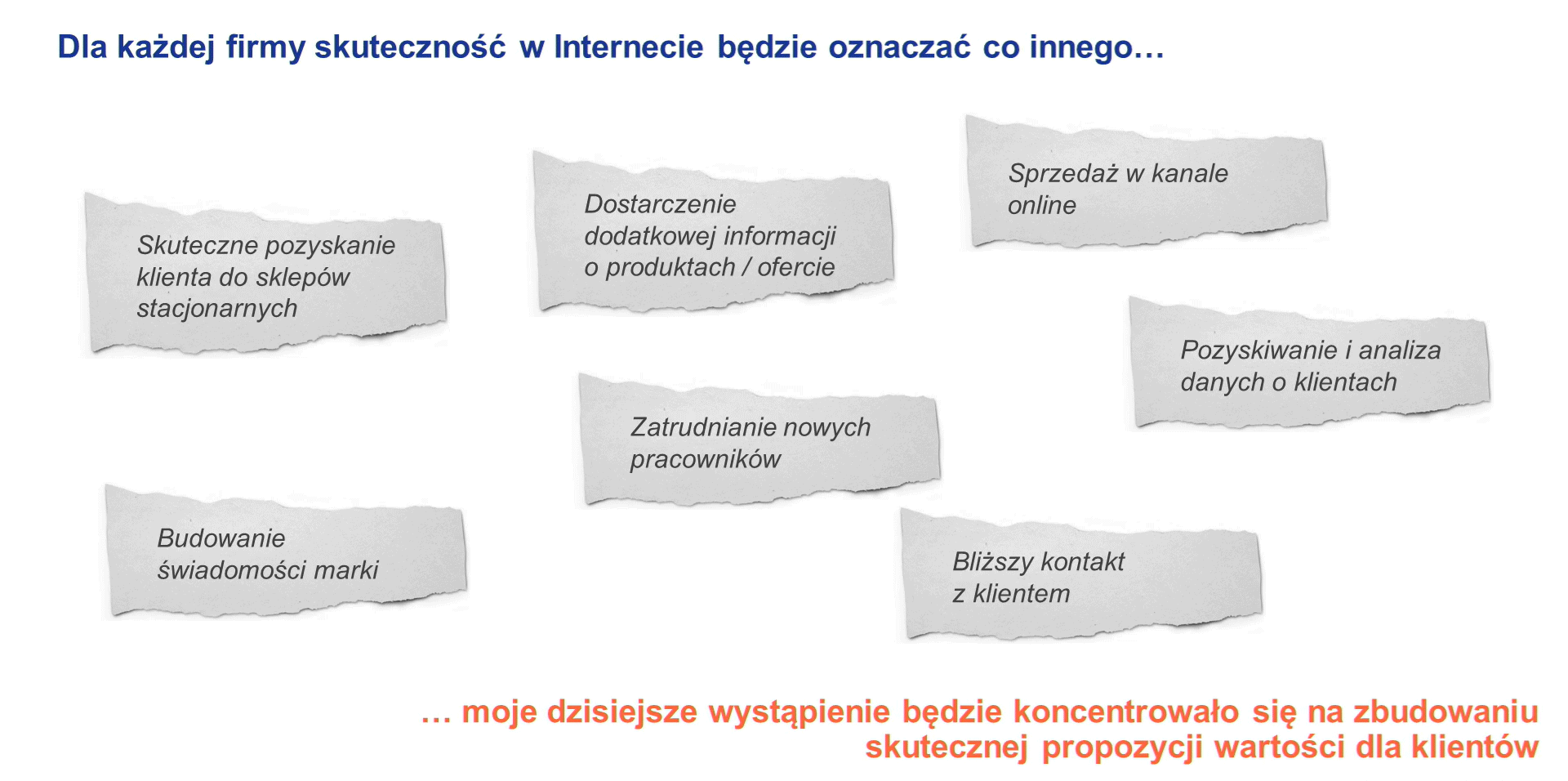 Dla każdej firmy skuteczność w Internecie będzie oznaczać co innego…

Skuteczne pozyskanie klienta do sklepów stacjonarnych

Dostarczenie dodatkowej informacji o produktach / ofercie

Sprzedaż w kanale online

Pozyskiwanie i analiza danych o klientach

Zatrudnianie nowych pracowników

Budowanie świadomości marki

Bliższy kontakt z klientem

… moje dzisiejsze wystąpienie będzie koncentrowało się na zbudowaniu skutecznej propozycji wartości dla klientów